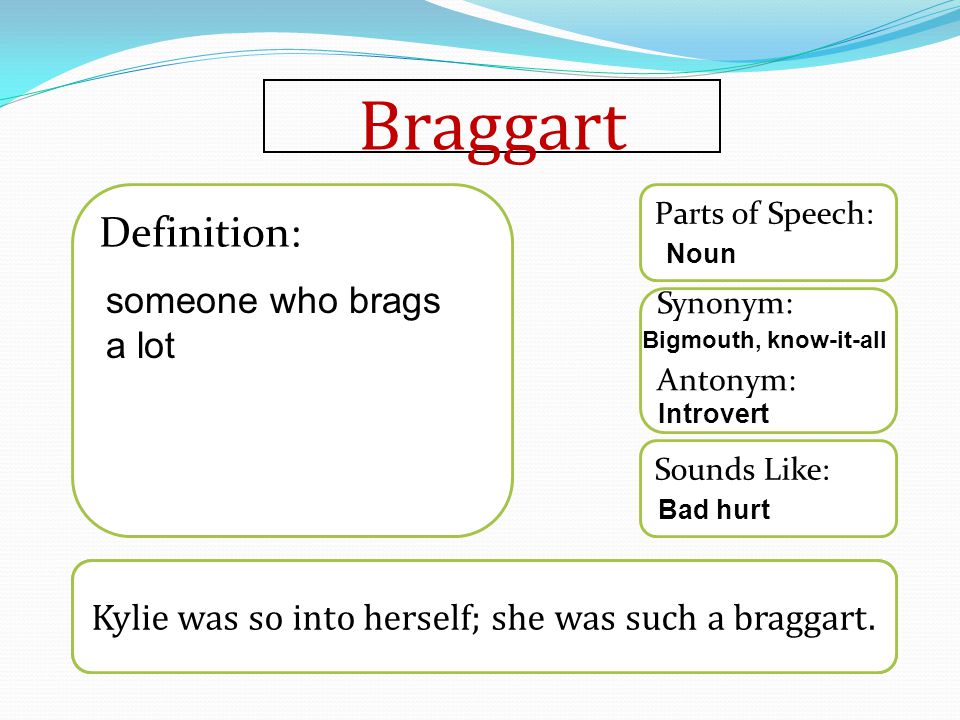 Braggart

Definition:

someone who brags a lot

Parts of Speech:
Noun

Synonym:
Bigmouth, know-it-all

Antonym:
Introvert

Sounds Like:
Bad hurt

Kylie was so into herself; she was such a braggart.